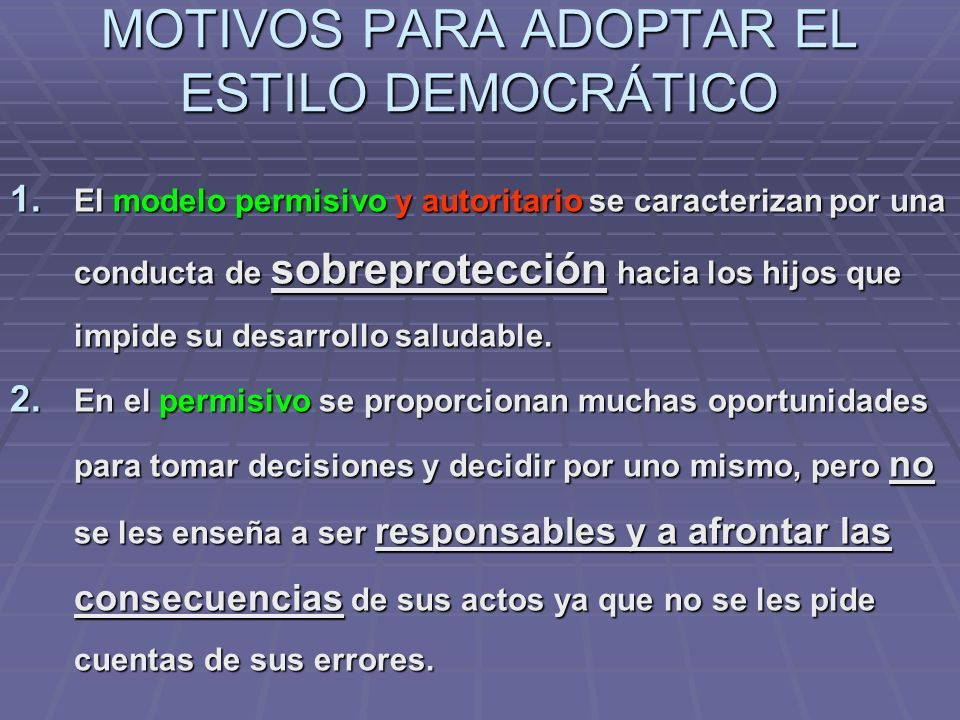 MOTIVOS PARA ADOPTAR EL ESTILO DEMOCRÁTICO

1. El modelo permisivo y autoritario se caracterizan por una conducta de sobreprotección hacia los hijos que impide su desarrollo saludable.

2. En el permisivo se proporcionan muchas oportunidades para tomar decisiones y decidir por uno mismo, pero no se les enseña a ser responsables y a afrontar las consecuencias de sus actos ya que no se les pide cuentas de sus errores.